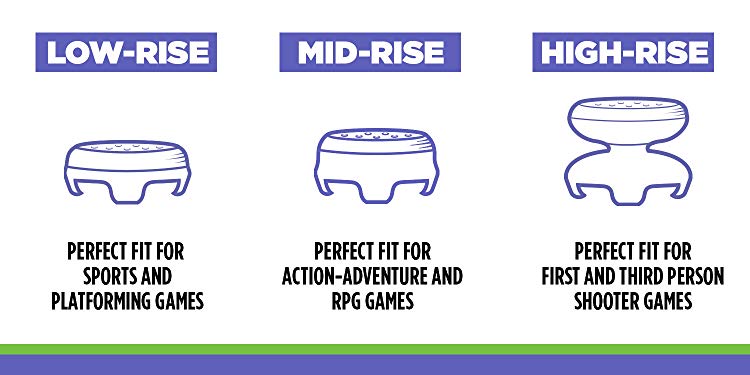 LOW-RISE

PERFECT FIT FOR SPORTS AND PLATFORMING GAMES

MID-RISE

PERFECT FIT FOR ACTION-ADVENTURE AND RPG GAMES

HIGH-RISE

PERFECT FIT FOR FIRST AND THIRD PERSON SHOOTER GAMES